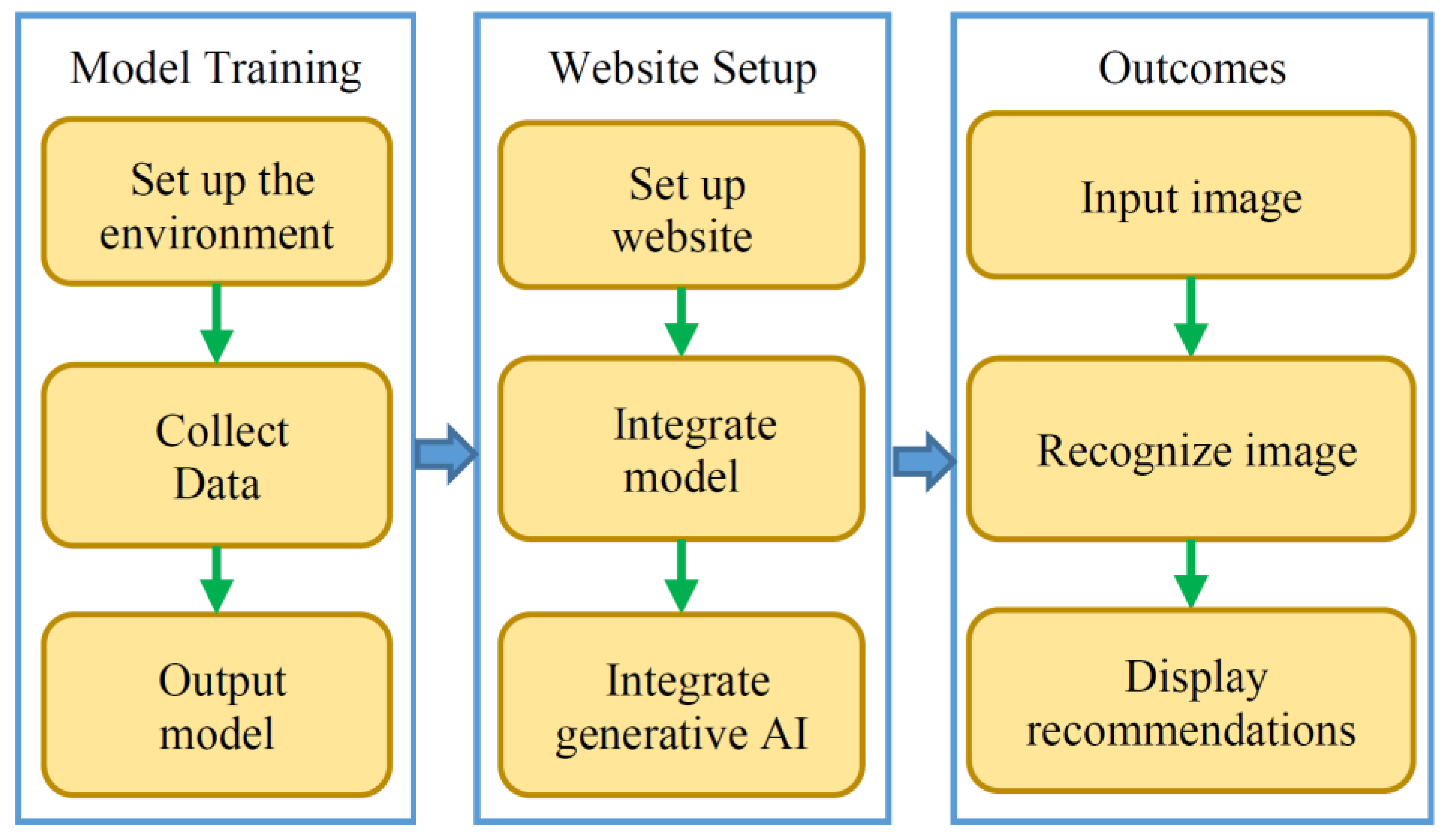 Model Training

Set up the environment

Collect Data

Output model

Website Setup

Set up website

Integrate model

Integrate generative AI

Outcomes

Input image

Recognize image

Display recommendations